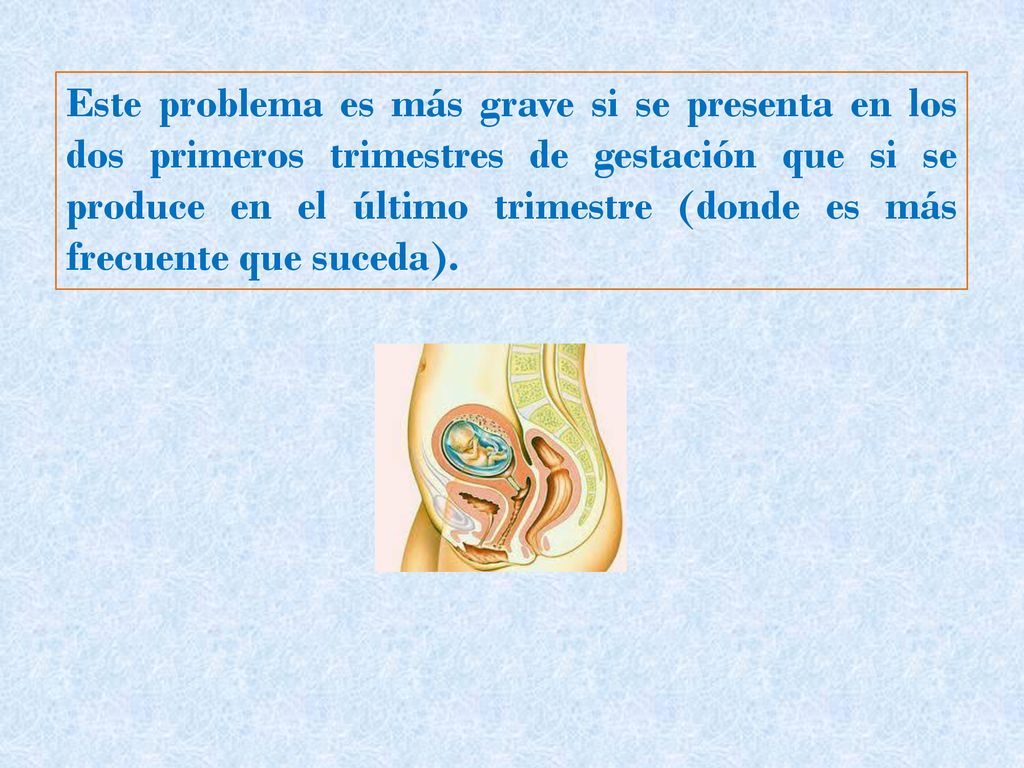 Este problema es más grave si se presenta en los dos primeros trimestres de gestación que si se produce en el último trimestre (donde es más frecuente que suceda).